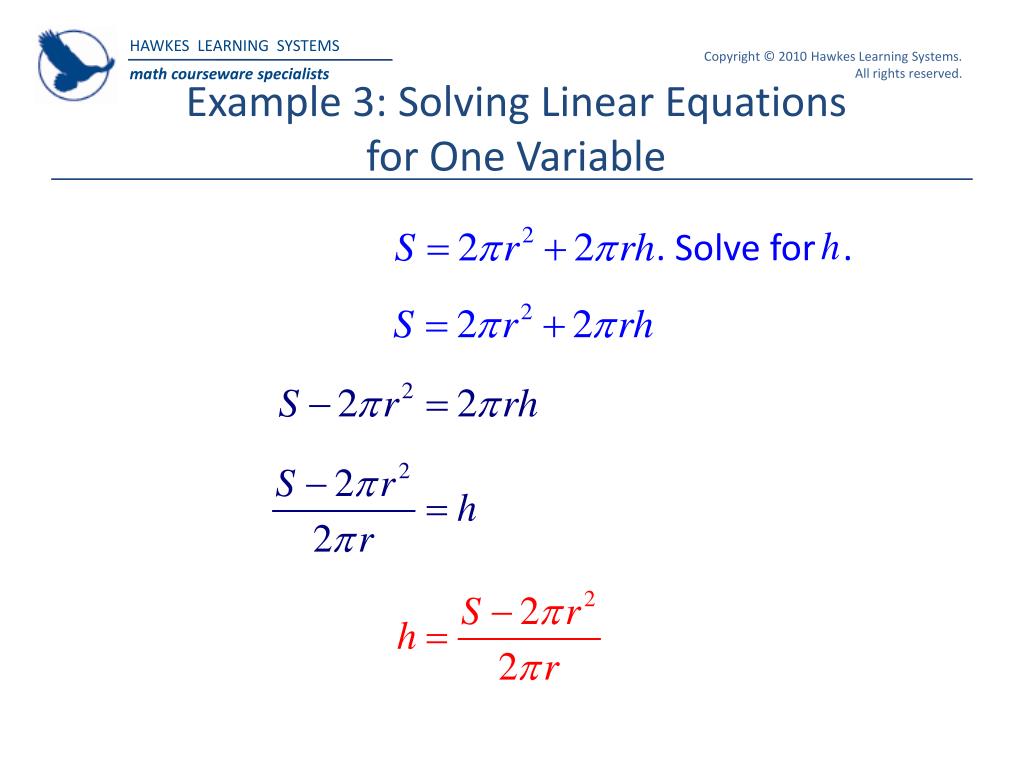 HAWKES LEARNING SYSTEMS
math courseware specialists

Copyright © 2010 Hawkes Learning Systems. All rights reserved.

Example 3: Solving Linear Equations for One Variable

$S = 2\pi r^2 + 2\pi rh$. Solve for $h$.

$S = 2\pi r^2 + 2\pi rh$

$S - 2\pi r^2 = 2\pi rh$

$\frac{S - 2\pi r^2}{2\pi r} = h$

$h = \frac{S - 2\pi r^2}{2\pi r}$